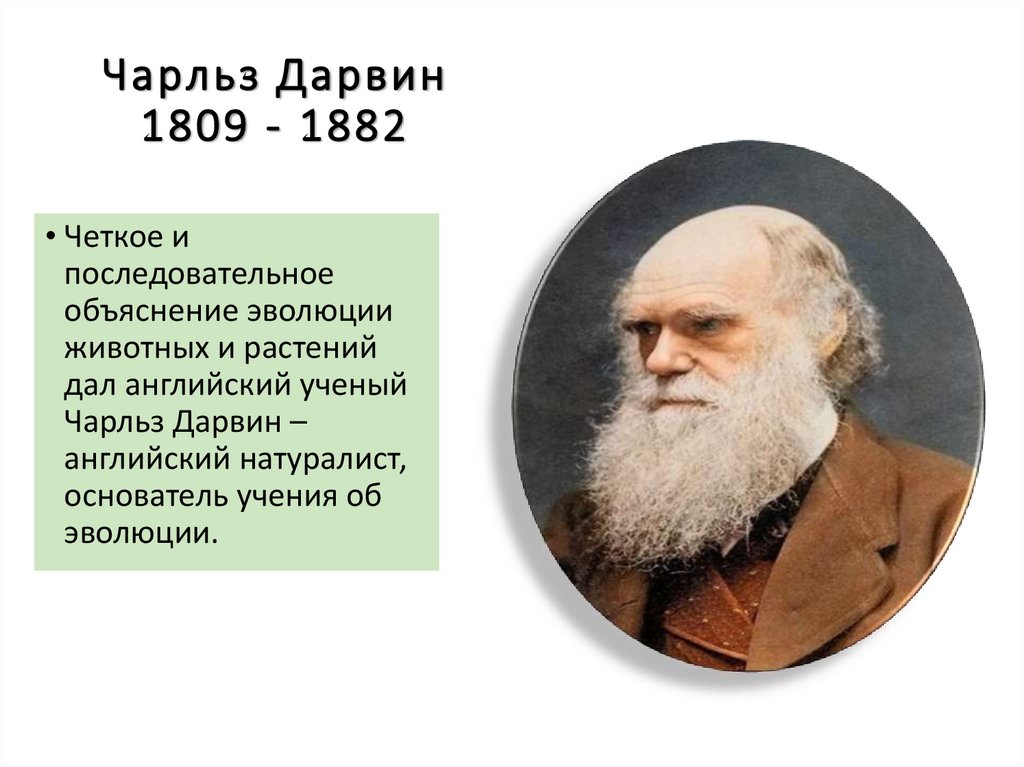 Чарльз Дарвин
1809 - 1882

• Четкое и последовательное объяснение эволюции животных и растений дал английский ученый Чарльз Дарвин – английский натуралист, основатель учения об эволюции.